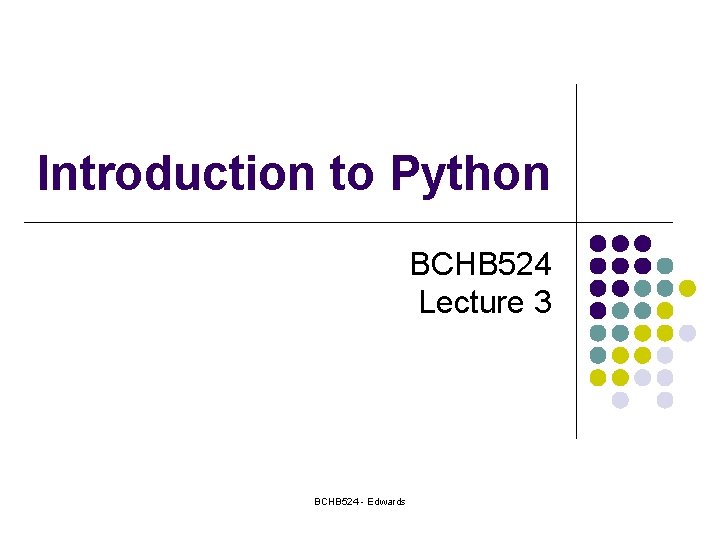 Introduction to Python

BCHB524
Lecture 3

BCHB524 - Edwards